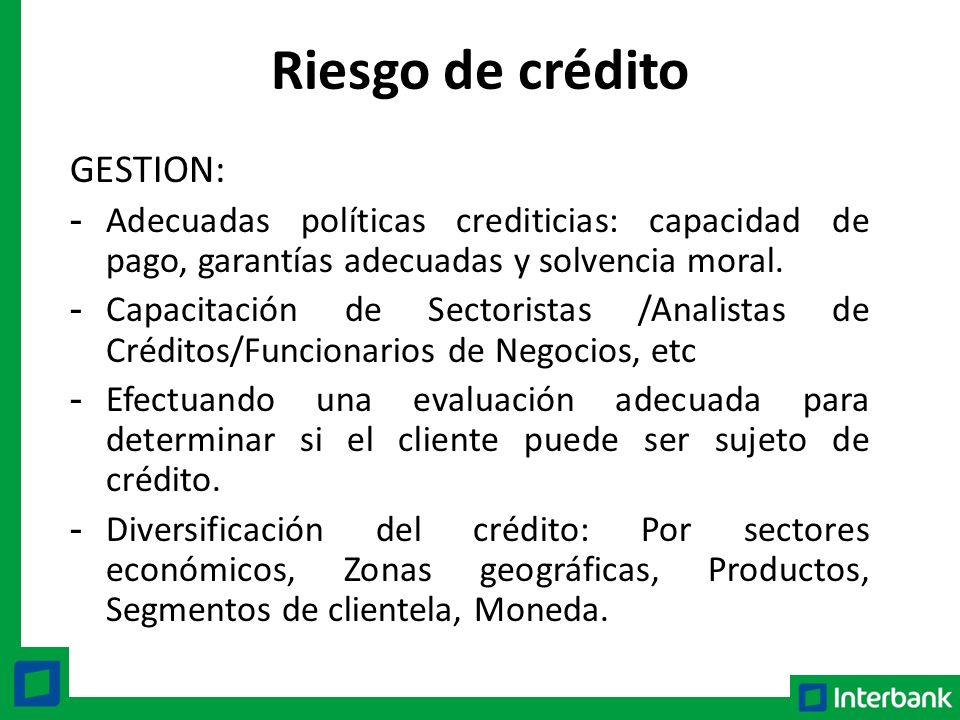 Riesgo de crédito

GESTION:

- Adecuadas políticas crediticias: capacidad de pago, garantías adecuadas y solvencia moral.
- Capacitación de Sectoristas /Analistas de Créditos/Funcionarios de Negocios, etc
- Efectuando una evaluación adecuada para determinar si el cliente puede ser sujeto de crédito.
- Diversificación del crédito: Por sectores económicos, Zonas geográficas, Productos, Segmentos de clientela, Moneda.

Interbank